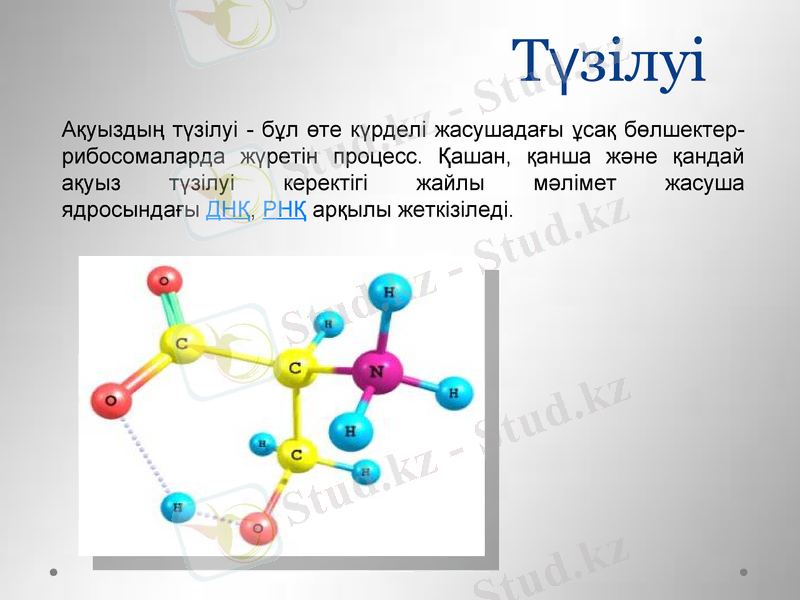 Түзілуі

Ақуыздың түзілуі - бұл өте күрделі жасушадағы ұсақ бөлшектер-рибосомаларда жүретін процесс. Қашан, қанша және қандай ақуыз түзілуі керектігі жайлы мәлімет жасуша ядросындағы ДНҚ, РНҚ арқылы жеткізіледі.

O
C
O
H
C
N
H
H
H
H
C
H
H
O

Stud.kz - Stud.kz